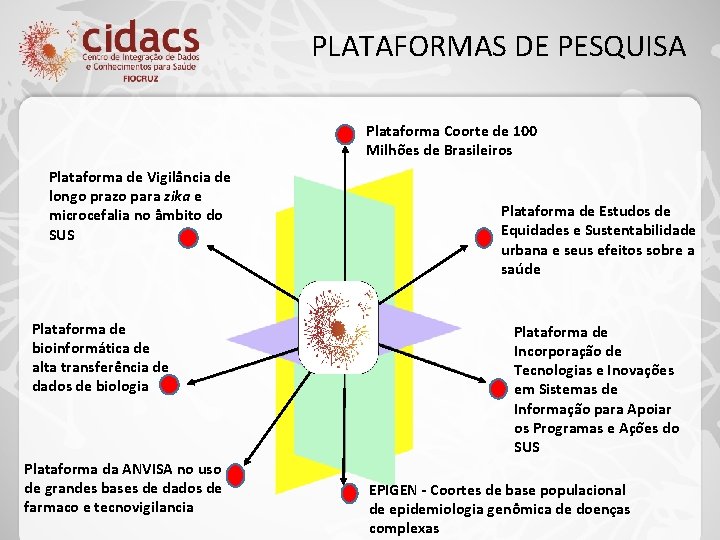 cidacs
Centro de Integração de Dados e Conhecimentos para Saúde
FIOCRUZ

PLATAFORMAS DE PESQUISA

Plataforma Coorte de 100 Milhões de Brasileiros

Plataforma de Vigilância de longo prazo para zika e microcefalia no âmbito do SUS

Plataforma de Estudos de Equidades e Sustentabilidade urbana e seus efeitos sobre a saúde

Plataforma de bioinformática de alta transferência de dados de biologia

Plataforma de Incorporação de Tecnologias e Inovações em Sistemas de Informação para Apoiar os Programas e Ações do SUS

Plataforma da ANVISA no uso de grandes bases de dados de farmaco e tecnovigilancia

EPIGEN - Coortes de base populacional de epidemiologia genômica de doenças complexas